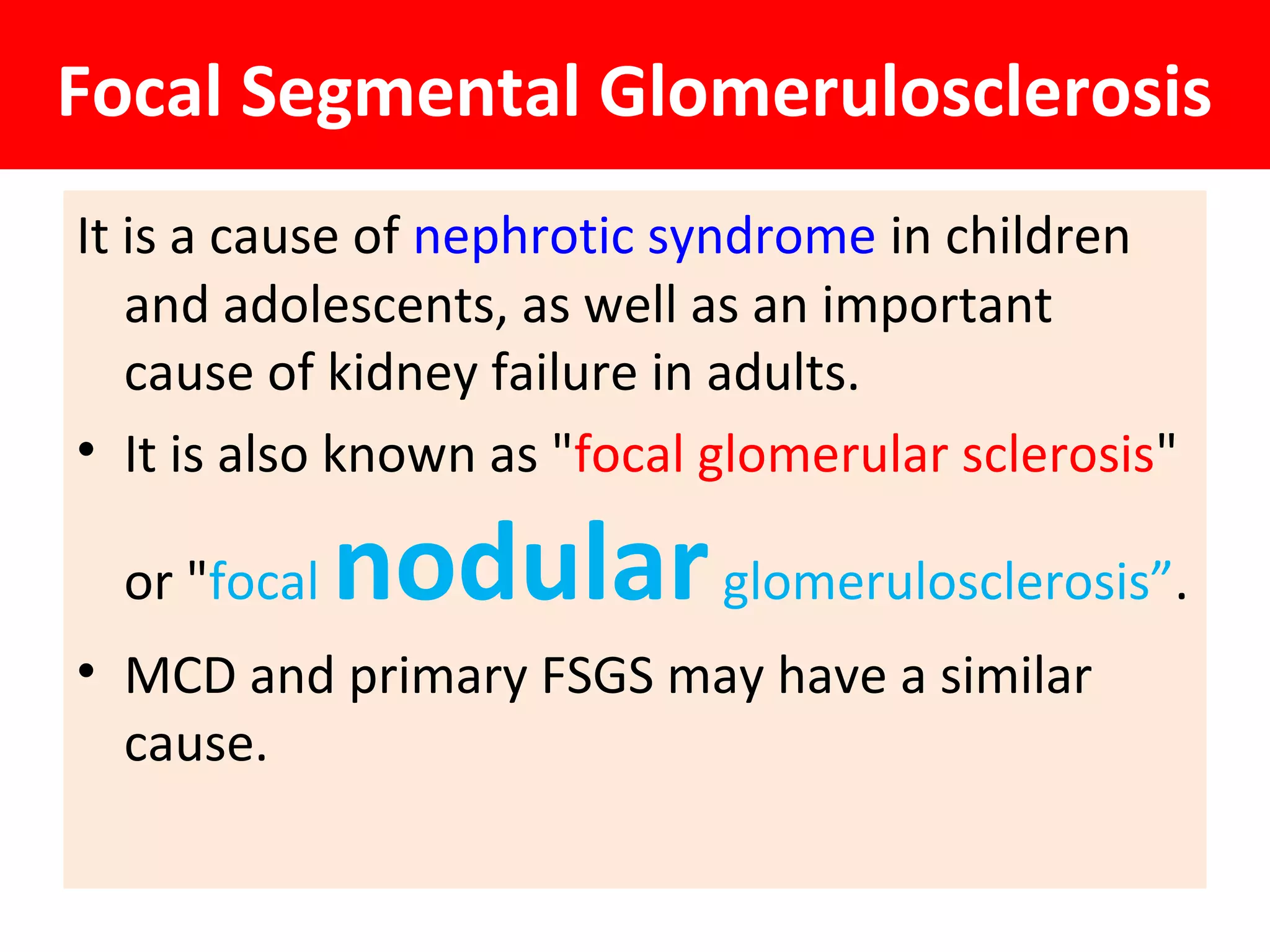 Focal Segmental Glomerulosclerosis

It is a cause of nephrotic syndrome in children and adolescents, as well as an important cause of kidney failure in adults.

• It is also known as "focal glomerular sclerosis" or "focal nodular glomerulosclerosis”.

• MCD and primary FSGS may have a similar cause.